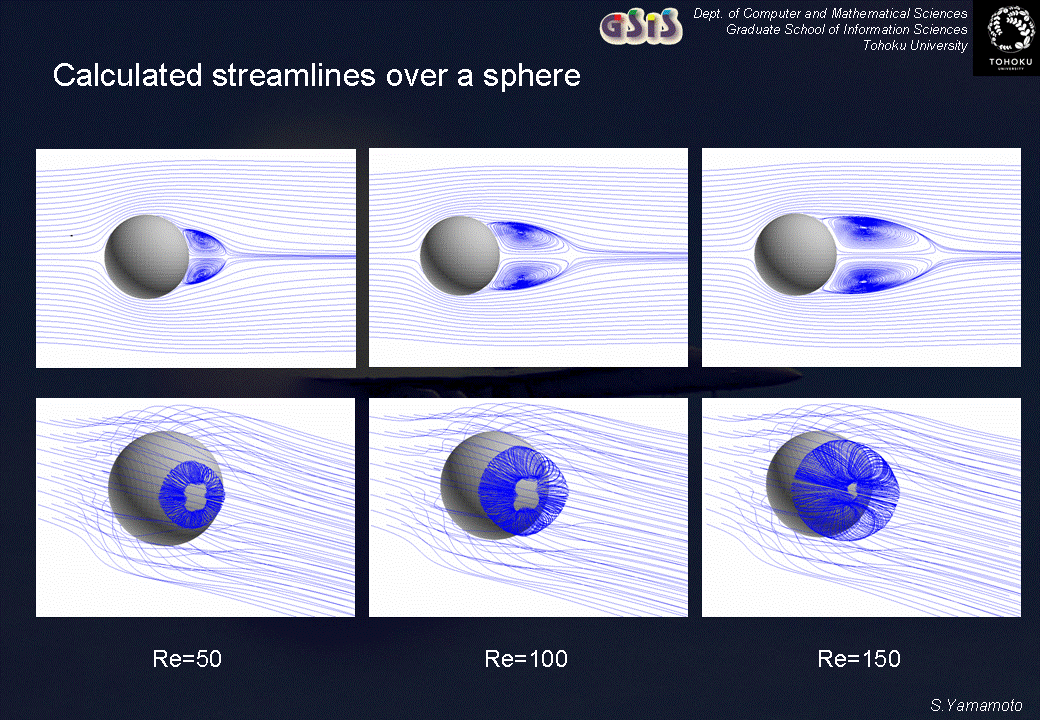 GSIS

Dept. of Computer and Mathematical Sciences
Graduate School of Information Sciences
Tohoku University

TOHOKU UNIVERSITY

Calculated streamlines over a sphere

Re=50

Re=100

Re=150

S.Yamamoto